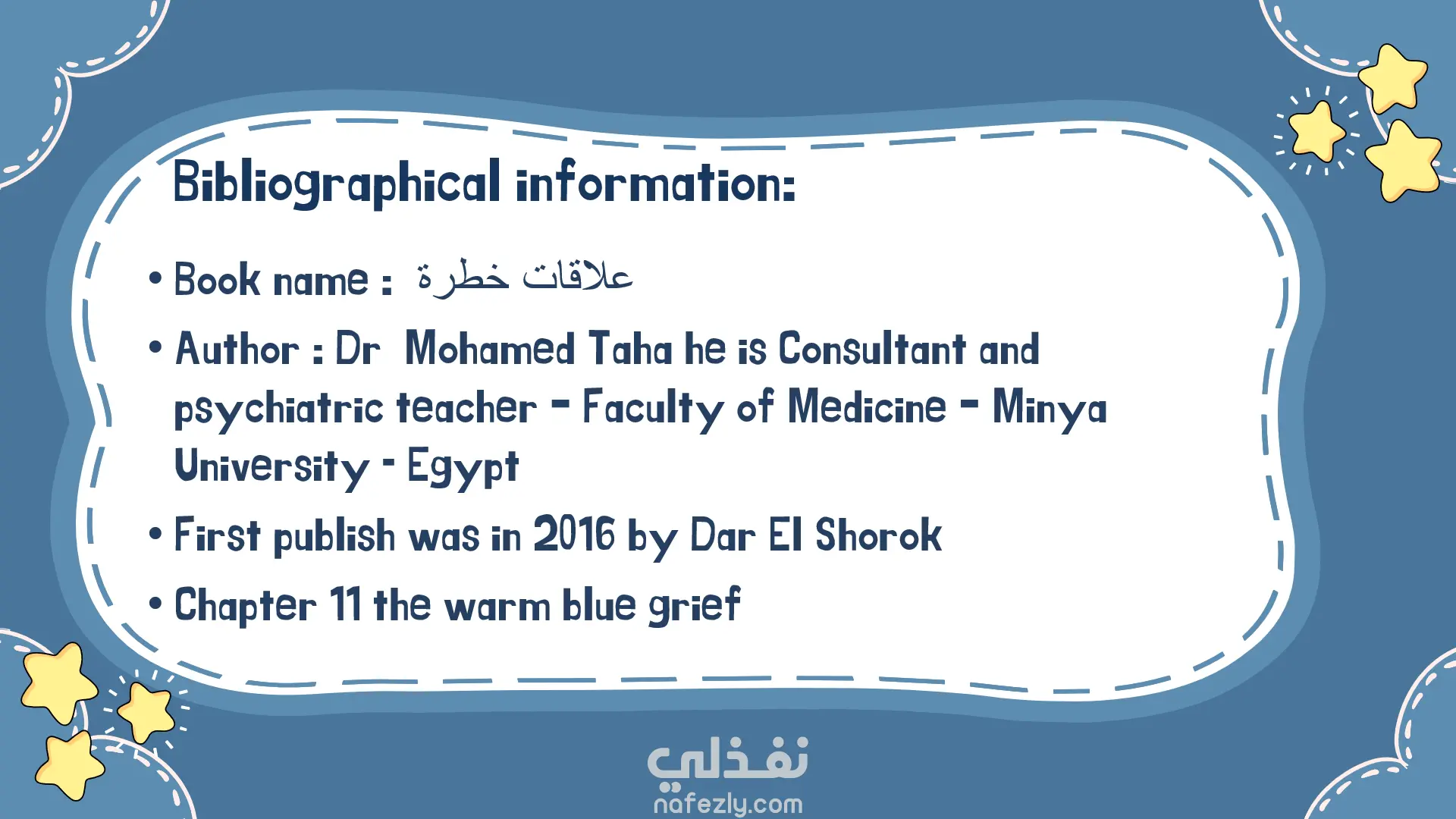 Bibliographical information:

• Book name : علاقات خطرة

• Author : Dr Mohamed Taha he is Consultant and psychiatric teacher - Faculty of Medicine - Minya University - Egypt

• First publish was in 2016 by Dar El Shorok

• Chapter 11 the warm blue grief

نفذلي
nafezly.com